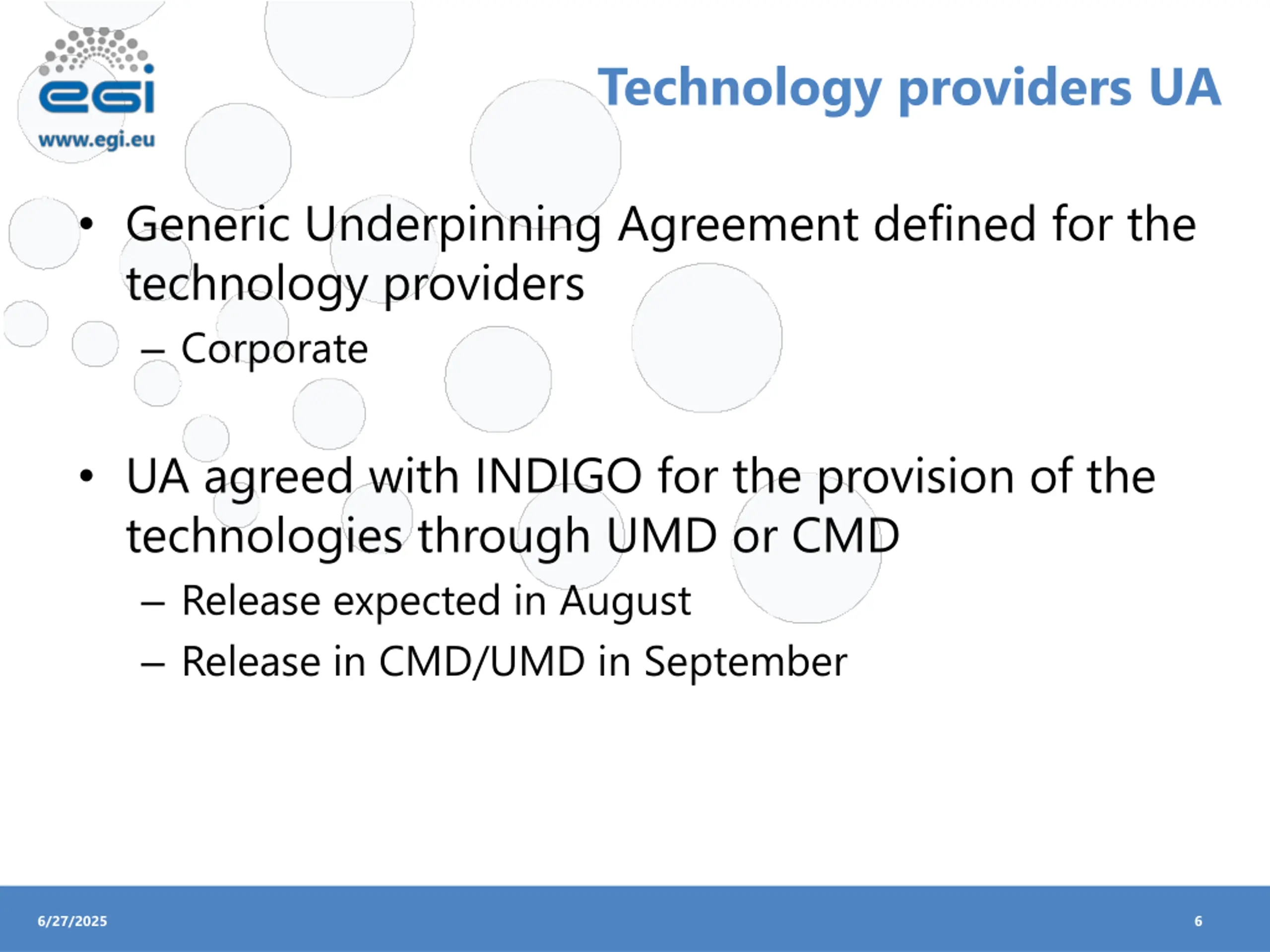 egi
www.egi.eu

Technology providers UA

• Generic Underpinning Agreement defined for the technology providers
– Corporate

• UA agreed with INDIGO for the provision of the technologies through UMD or CMD
– Release expected in August
– Release in CMD/UMD in September

6/27/2025

6